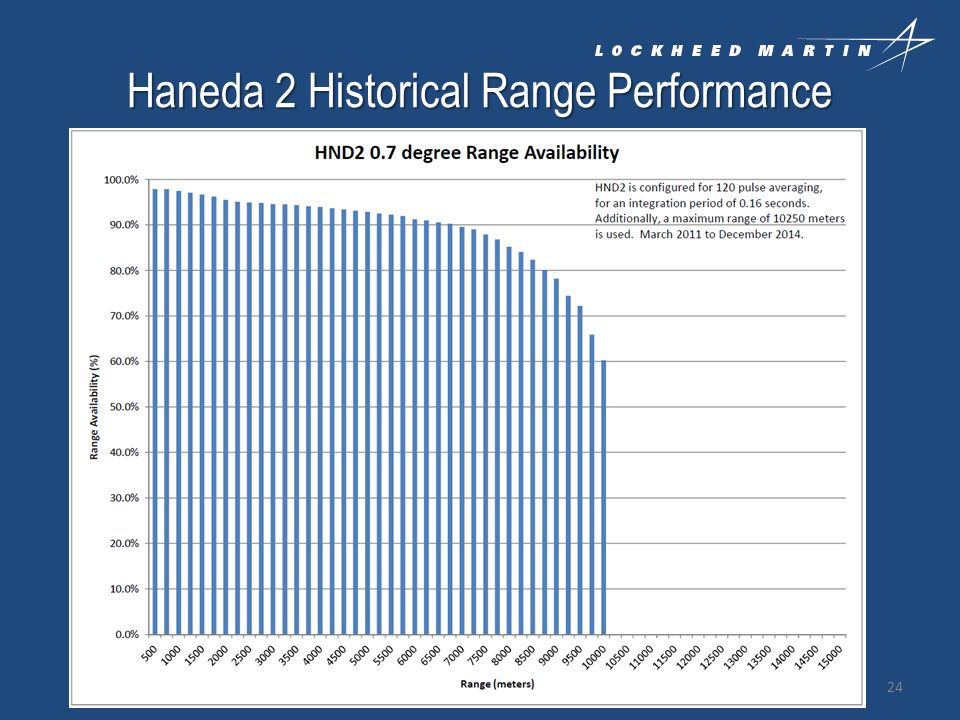 LOCKHEED MARTIN

Haneda 2 Historical Range Performance

HND2 0.7 degree Range Availability

HND2 is configured for 120 pulse averaging, for an integration period of 0.16 seconds. Additionally, a maximum range of 10250 meters is used. March 2011 to December 2014.

Range Availability (%)

100.0%
90.0%
80.0%
70.0%
60.0%
50.0%
40.0%
30.0%
20.0%
10.0%
0.0%

500 1000 1500 2000 2500 3000 3500 4000 4500 5000 5500 6000 6500 7000 7500 8000 8500 9000 9500 10000 10500 11000 11500 12000 12500 13000 13500 14000 14500 15000

Range (meters)

24